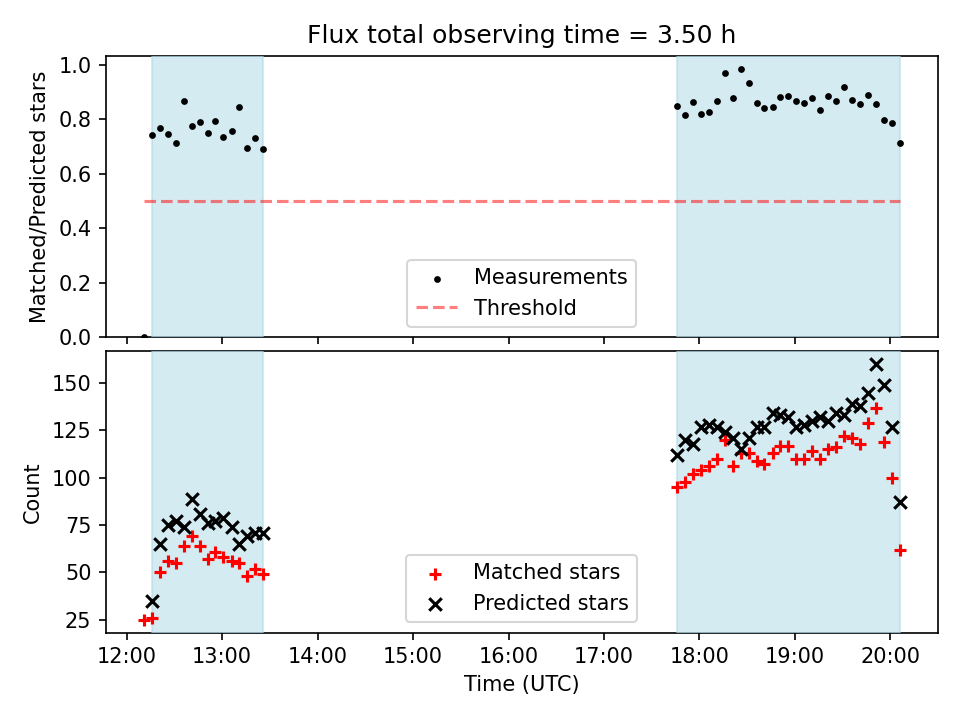 Flux total observing time = 3.50 h

Matched/Predicted stars

1.0
0.8
0.6
0.4
0.2
0.0

Measurements
Threshold

Count

150
125
100
75
50
25

Matched stars
Predicted stars

12:00 13:00 14:00 15:00 16:00 17:00 18:00 19:00 20:00

Time (UTC)